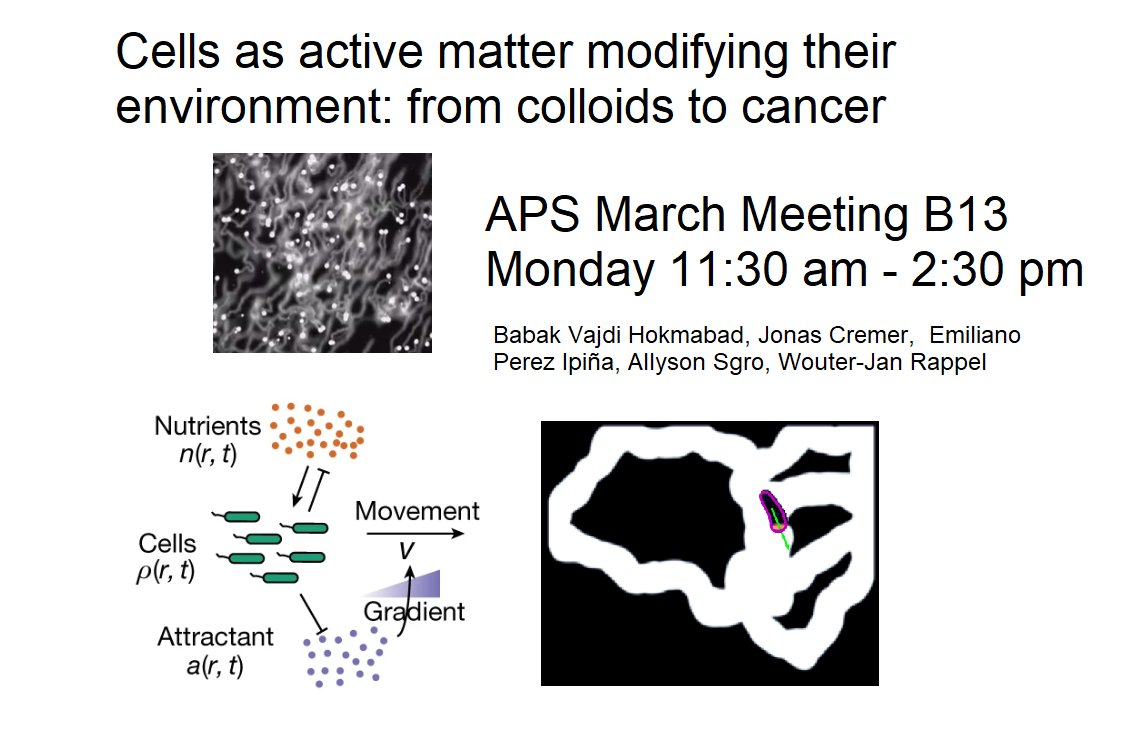 Cells as active matter modifying their environment: from colloids to cancer

APS March Meeting B13
Monday 11:30 am - 2:30 pm

Babak Vajdi Hokmabad, Jonas Cremer, Emiliano Perez Ipiña, Allyson Sgro, Wouter-Jan Rappel

Nutrients
$n(r, t)$

Cells
$\rho(r, t)$

Movement
$v$

Gradient

Attractant
$a(r, t)$